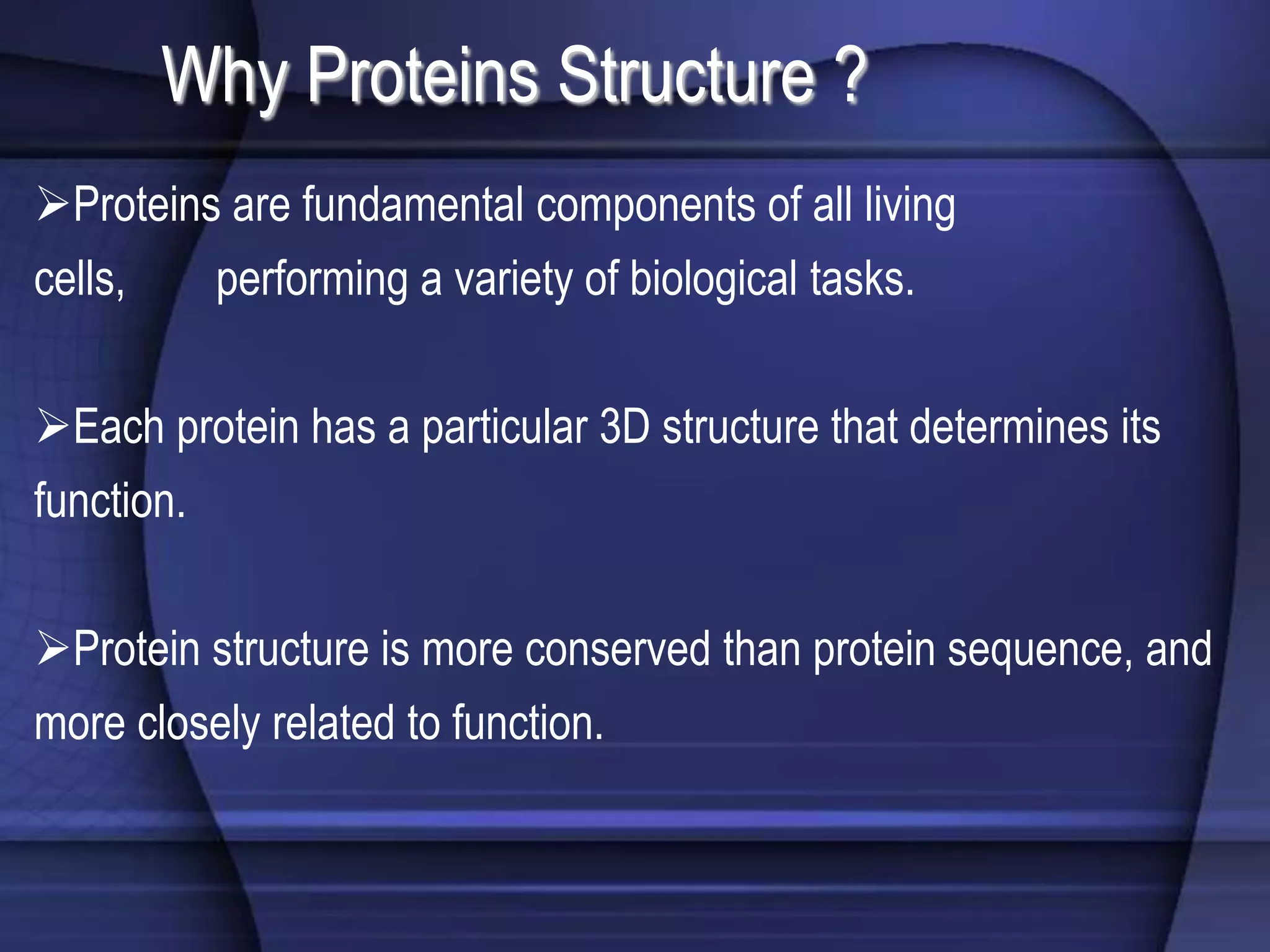 Why Proteins Structure ?

➢Proteins are fundamental components of all living cells, performing a variety of biological tasks.

➢Each protein has a particular 3D structure that determines its function.

➢Protein structure is more conserved than protein sequence, and more closely related to function.